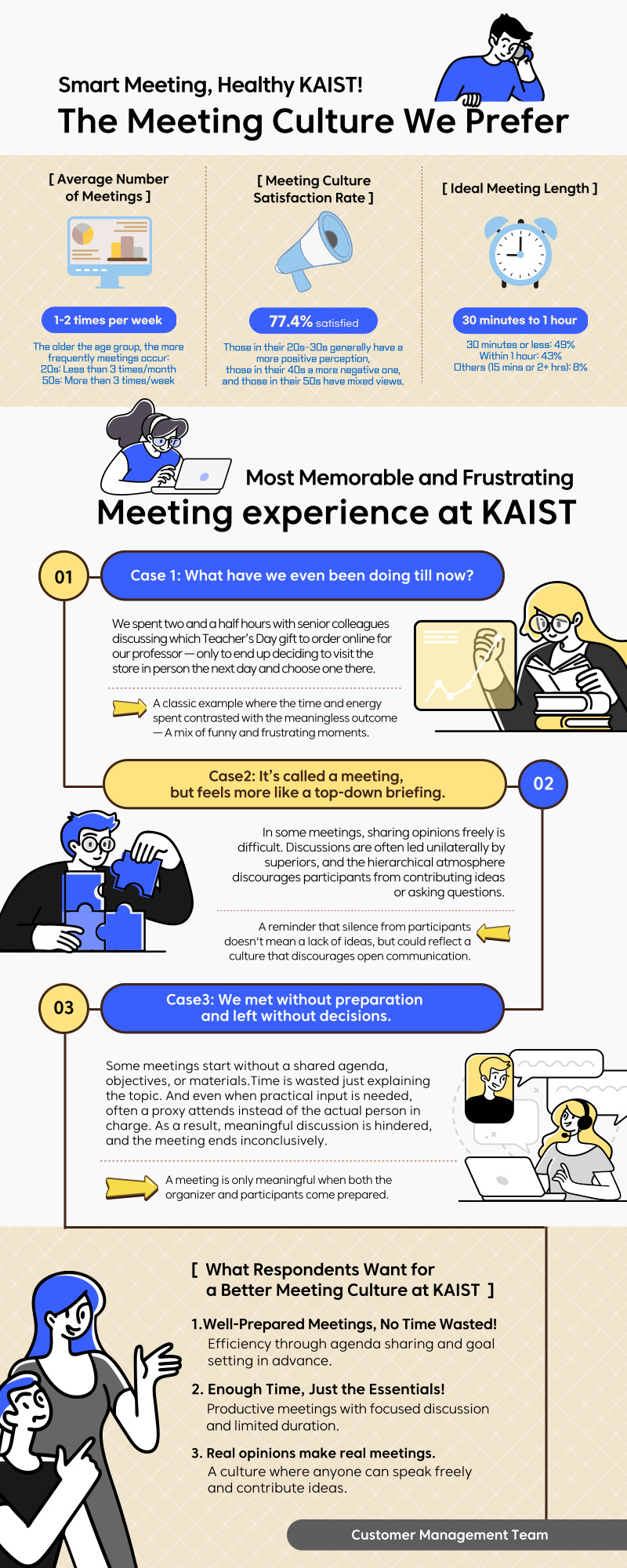 Smart Meeting, Healthy KAIST!

The Meeting Culture We Prefer

[ Average Number of Meetings ]

1-2 times per week

The older the age group, the more frequently meetings occur:
20s: Less than 3 times/month
50s: More than 3 times/week

[ Meeting Culture Satisfaction Rate ]

77.4% satisfied

Those in their 20s-30s generally have a more positive perception, those in their 40s a more negative one, and those in their 50s have mixed views.

[ Ideal Meeting Length ]

30 minutes to 1 hour

30 minutes or less: 49%
Within 1 hour: 43%
Others (15 mins or 2+ hrs): 8%

Most Memorable and Frustrating

Meeting experience at KAIST

01

Case 1: What have we even been doing till now?

We spent two and a half hours with senior colleagues discussing which Teacher's Day gift to order online for our professor — only to end up deciding to visit the store in person the next day and choose one there.

A classic example where the time and energy spent contrasted with the meaningless outcome — A mix of funny and frustrating moments.

Case2: It's called a meeting, but feels more like a top-down briefing.

02

In some meetings, sharing opinions freely is difficult. Discussions are often led unilaterally by superiors, and the hierarchical atmosphere discourages participants from contributing ideas or asking questions.

A reminder that silence from participants doesn't mean a lack of ideas, but could reflect a culture that discourages open communication.

03

Case3: We met without preparation and left without decisions.

Some meetings start without a shared agenda, objectives, or materials.Time is wasted just explaining the topic. And even when practical input is needed, often a proxy attends instead of the actual person in charge. As a result, meaningful discussion is hindered, and the meeting ends inconclusively.

A meeting is only meaningful when both the organizer and participants come prepared.

[ What Respondents Want for a Better Meeting Culture at KAIST ]

1.Well-Prepared Meetings, No Time Wasted!
Efficiency through agenda sharing and goal setting in advance.

2. Enough Time, Just the Essentials!
Productive meetings with focused discussion and limited duration.

3. Real opinions make real meetings.
A culture where anyone can speak freely and contribute ideas.

Customer Management Team